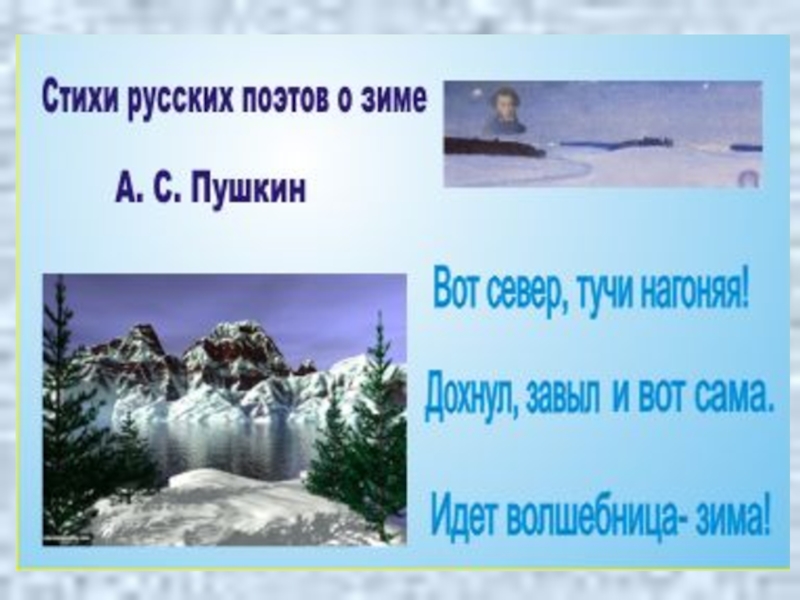 Стихи русских поэтов о зиме

А. С. Пушкин

Вот север, тучи нагоняя!

Дохнул, завыл и вот сама.

Идет волшебница- зима!